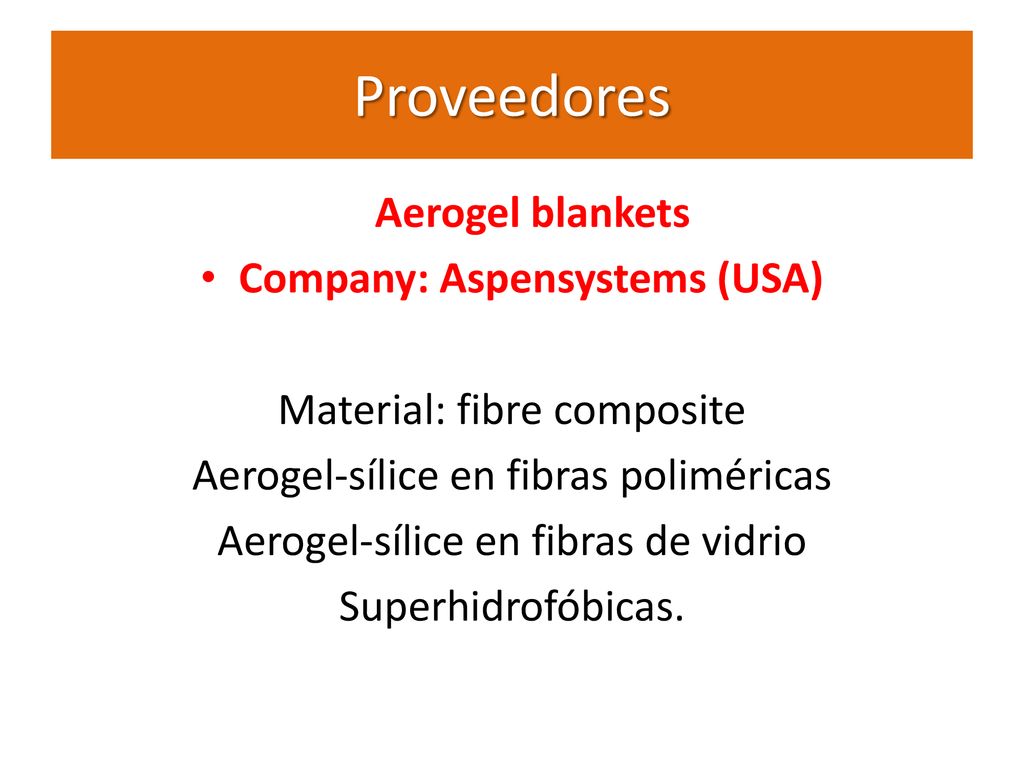 Proveedores

Aerogel blankets

• Company: Aspensystems (USA)

Material: fibre composite
Aerogel-sílice en fibras poliméricas
Aerogel-sílice en fibras de vidrio
Superhidrofóbicas.